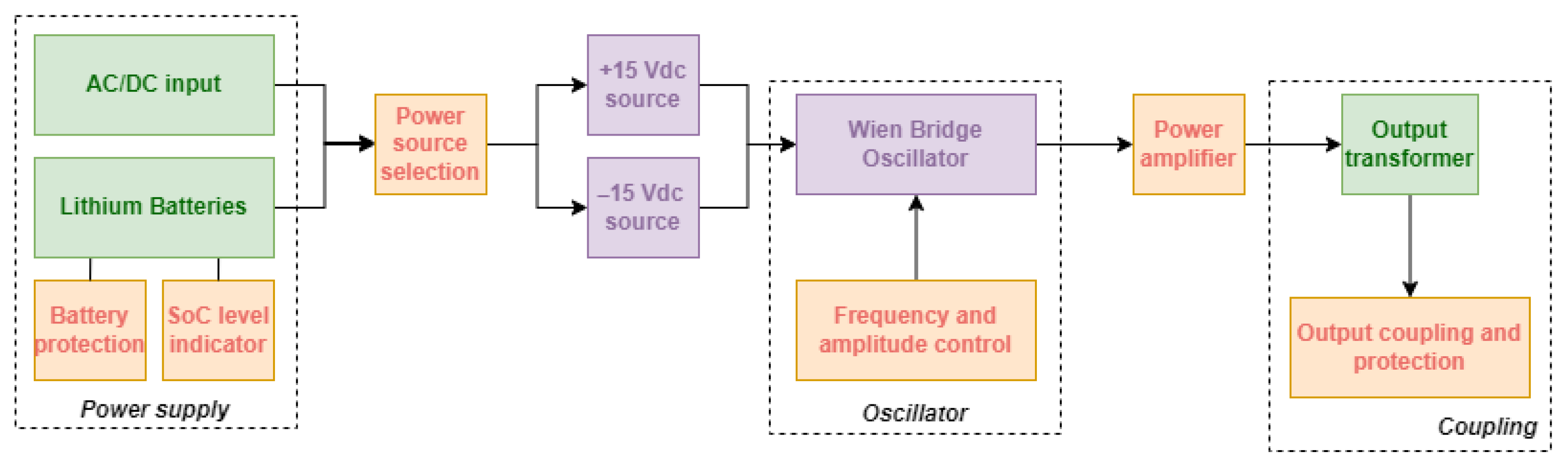 AC/DC input

Lithium Batteries

Battery protection

SoC level indicator

Power supply

Power source selection

+15 Vdc source

–15 Vdc source

Wien Bridge Oscillator

Frequency and amplitude control

Oscillator

Power amplifier

Output transformer

Output coupling and protection

Coupling